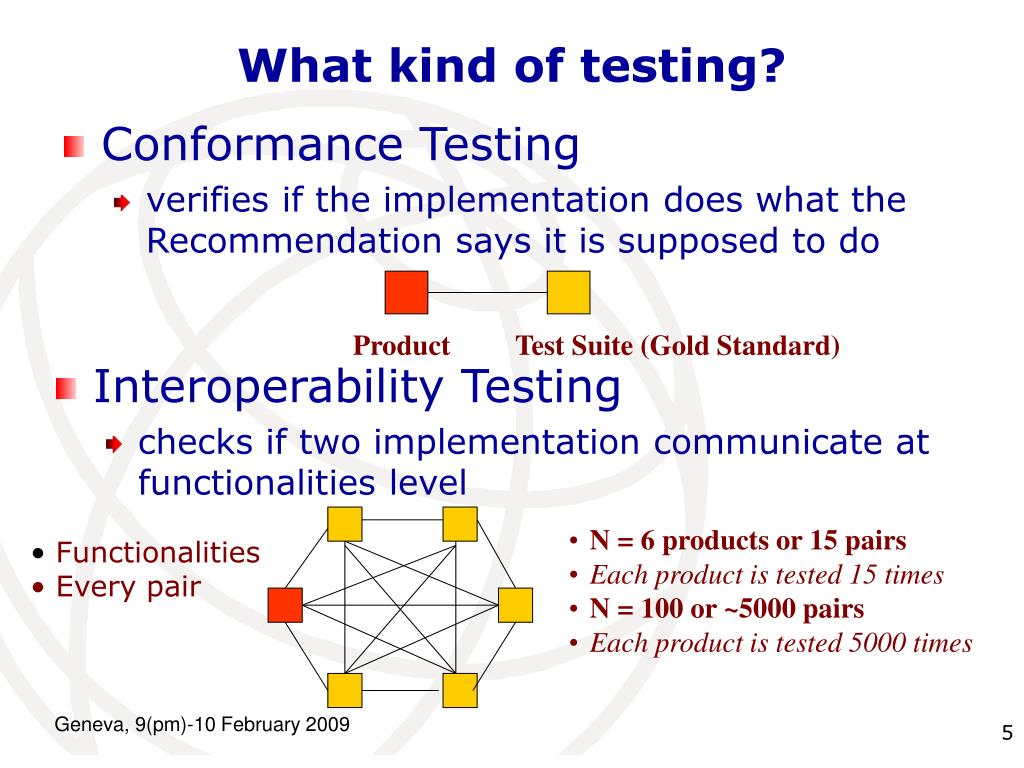 What kind of testing?

Conformance Testing

verifies if the implementation does what the Recommendation says it is supposed to do

Product Test Suite (Gold Standard)

Interoperability Testing

checks if two implementation communicate at functionalities level

• Functionalities
• Every pair

• N = 6 products or 15 pairs
• Each product is tested 15 times
• N = 100 or ~5000 pairs
• Each product is tested 5000 times

Geneva, 9(pm)-10 February 2009

5